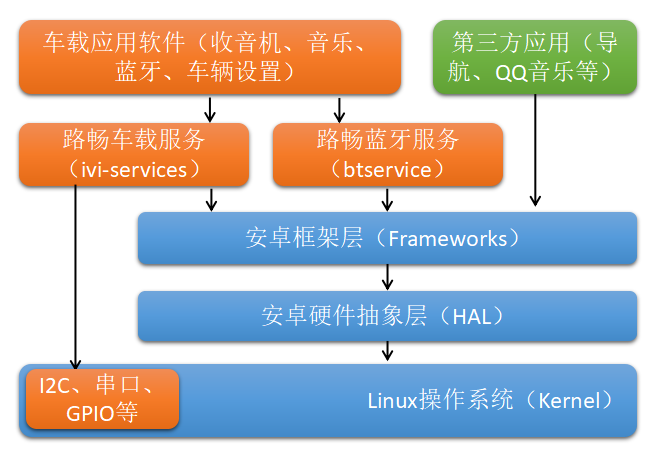 车载应用软件（收音机、音乐、蓝牙、车辆设置）

第三方应用（导航、QQ音乐等）

路畅车载服务（ivi-services）

路畅蓝牙服务（btservice）

安卓框架层（Frameworks）

安卓硬件抽象层（HAL）

I2C、串口、GPIO等

Linux操作系统（Kernel）